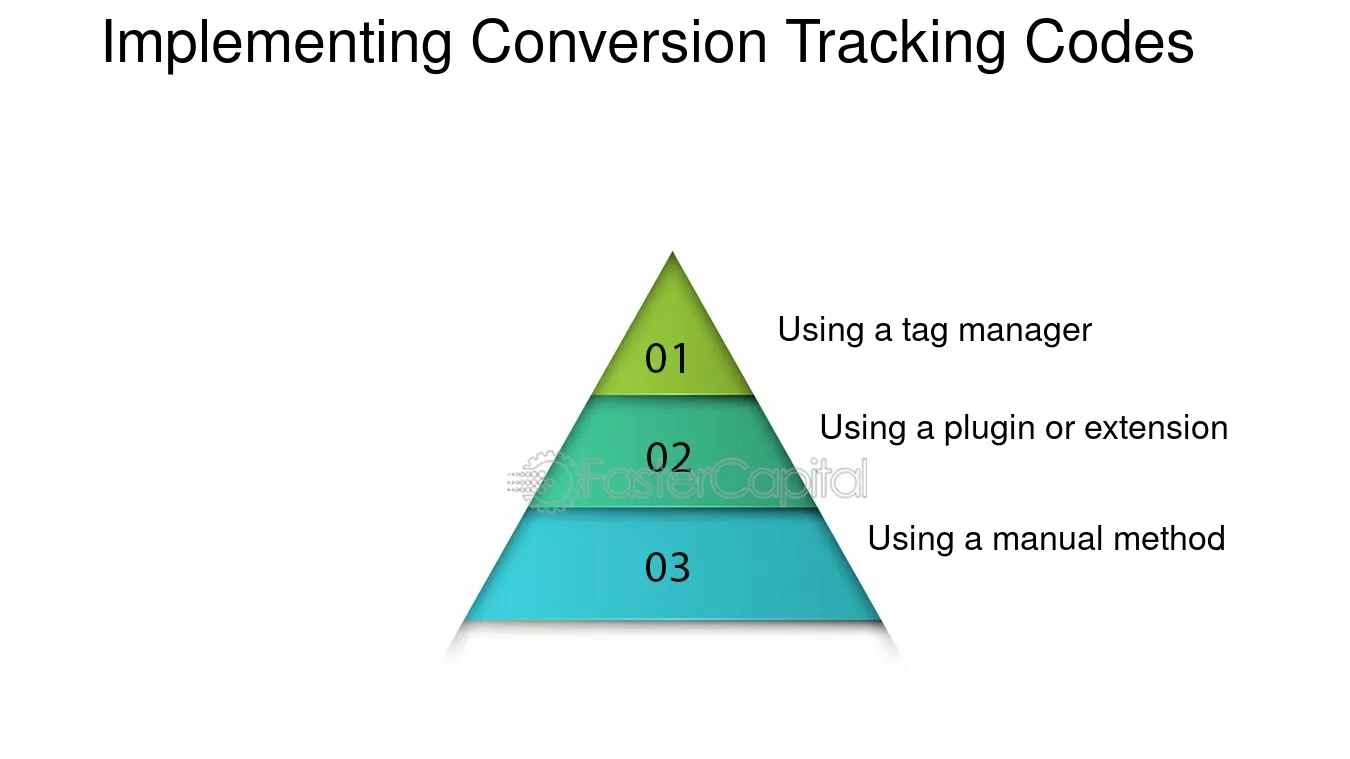 Implementing Conversion Tracking Codes

01

Using a tag manager

02

Using a plugin or extension

FasterCapital

03

Using a manual method